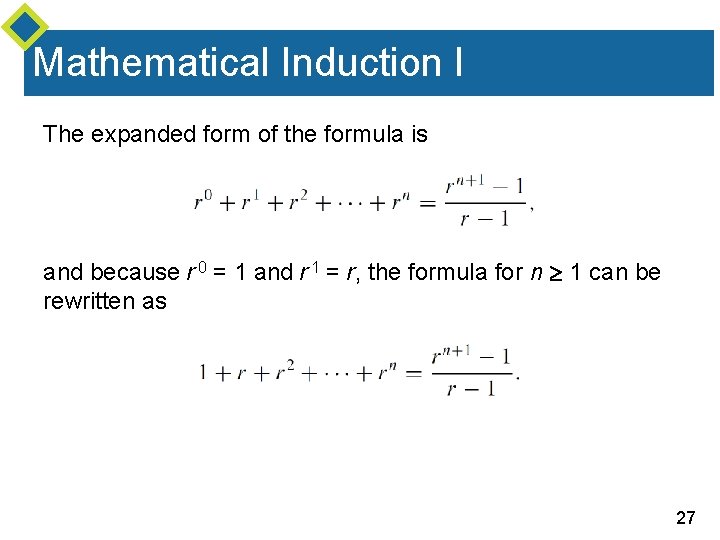 Mathematical Induction I

The expanded form of the formula is

$r^0 + r^1 + r^2 + \cdots + r^n = \frac{r^{n+1} - 1}{r - 1},$

and because $r^0 = 1$ and $r^1 = r$, the formula for $n \geq 1$ can be rewritten as

$1 + r + r^2 + \cdots + r^n = \frac{r^{n+1} - 1}{r - 1}.$

27